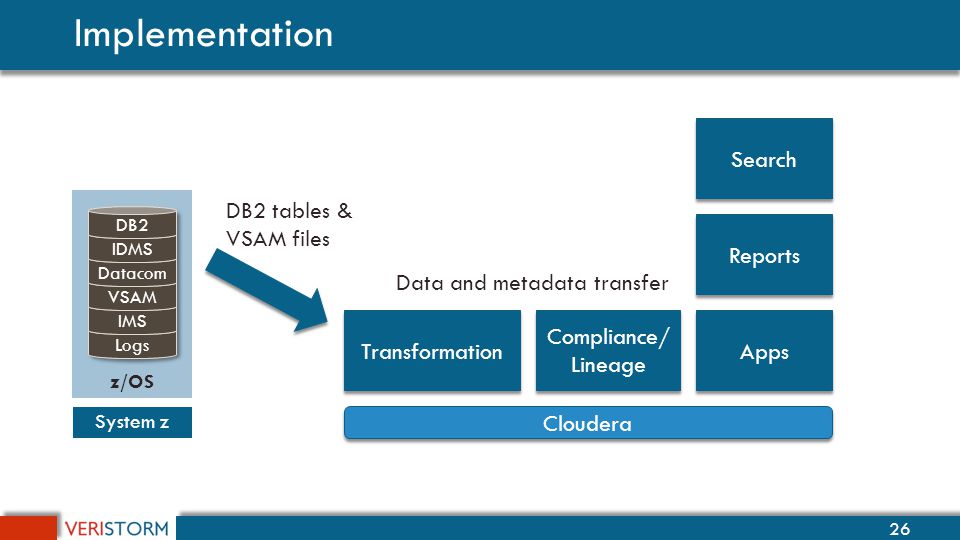 Implementation

DB2
IDMS
Datacom
VSAM
IMS
Logs

z/OS

System z

DB2 tables & VSAM files

Data and metadata transfer

Search

Reports

Transformation

Compliance/ Lineage

Apps

Cloudera

VERISTORM

26